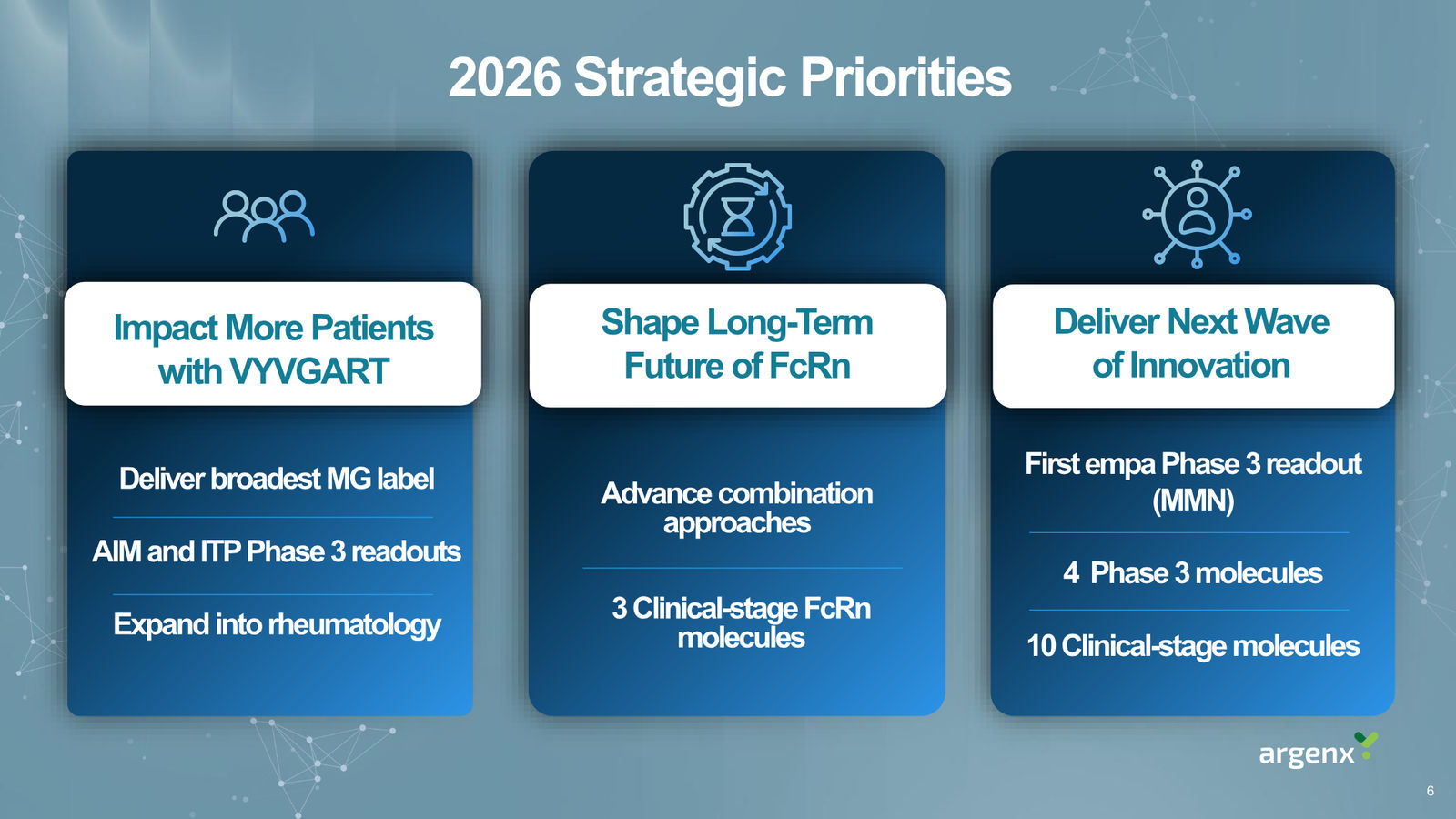 2026 Strategic Priorities

Impact More Patients with VYVGART

Deliver broadest MG label

AIM and ITP Phase 3 readouts

Expand into rheumatology

Shape Long-Term Future of FcRn

Advance combination approaches

3 Clinical-stage FcRn molecules

Deliver Next Wave of Innovation

First empa Phase 3 readout (MMN)

4 Phase 3 molecules

10 Clinical-stage molecules

argenx

6